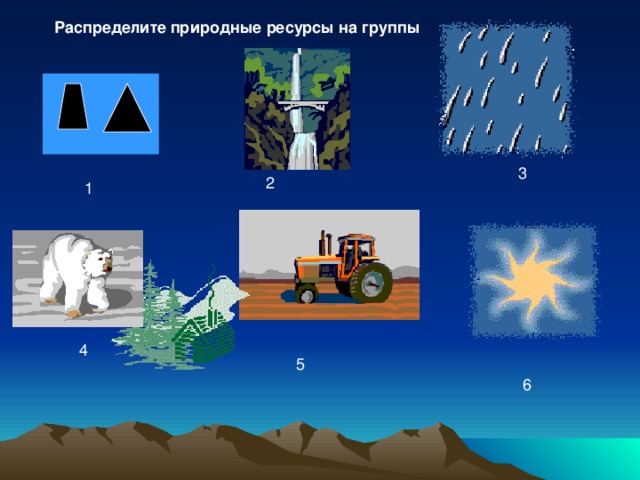 Распределите природные ресурсы на группы

1

2

3

4

5

6